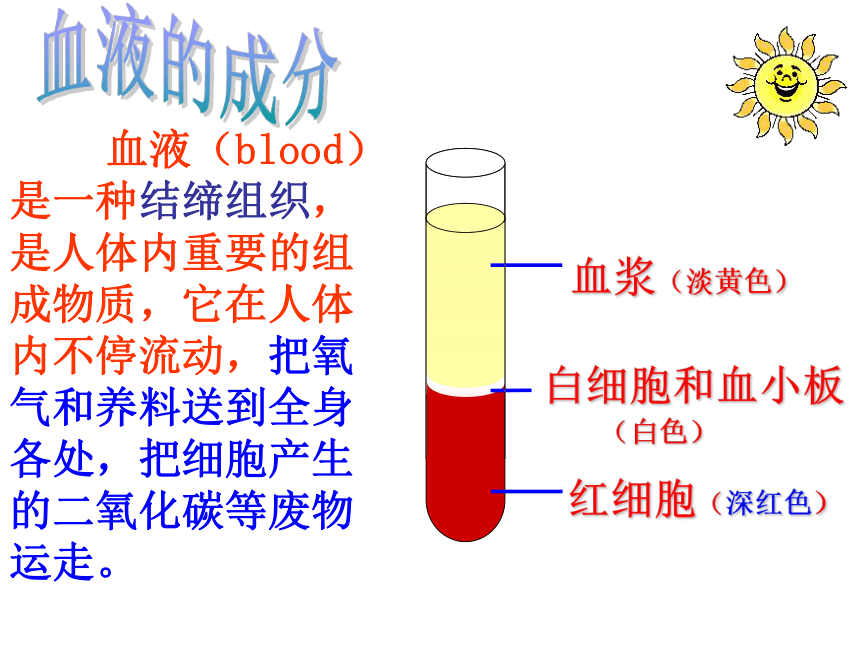 血液的成分

血液（blood）是一种结缔组织，是人体内重要的组成物质，它在人体内不停流动，把氧气和养料送到全身各处，把细胞产生的二氧化碳等废物运走。

血浆（淡黄色）

白细胞和血小板（白色）

红细胞（深红色）